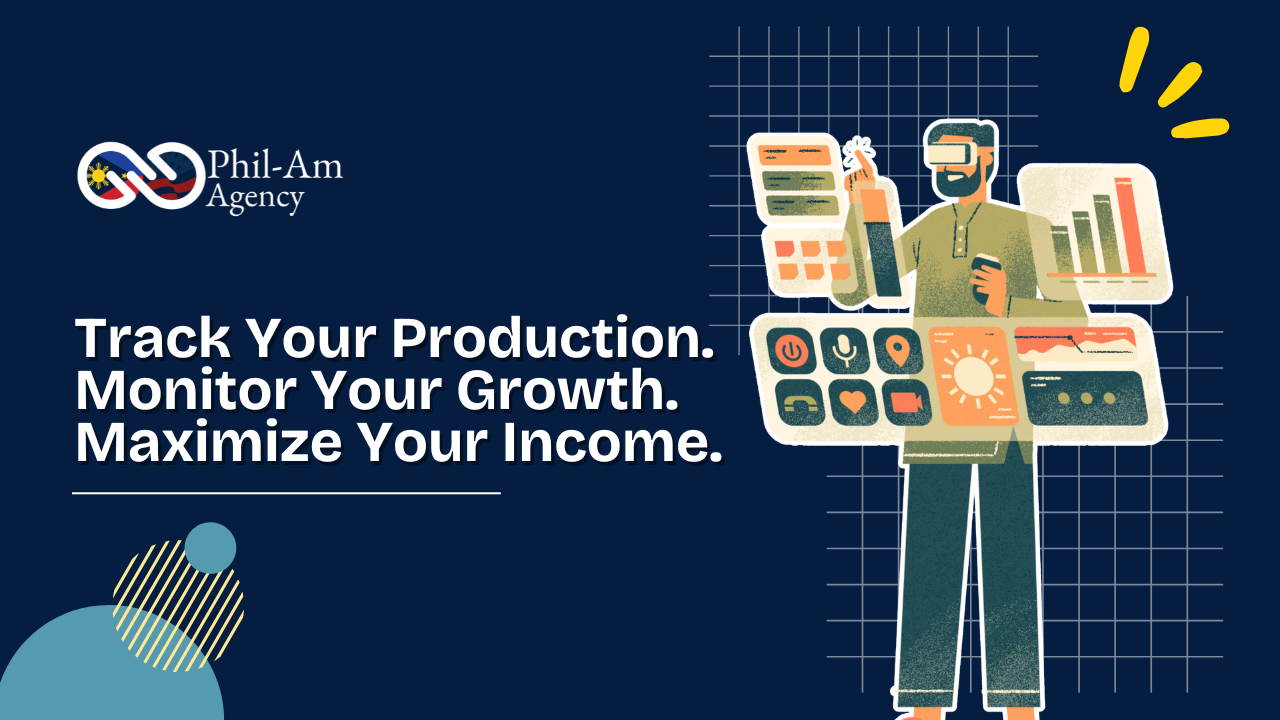 Phil-Am Agency

Track Your Production.
Monitor Your Growth.
Maximize Your Income.